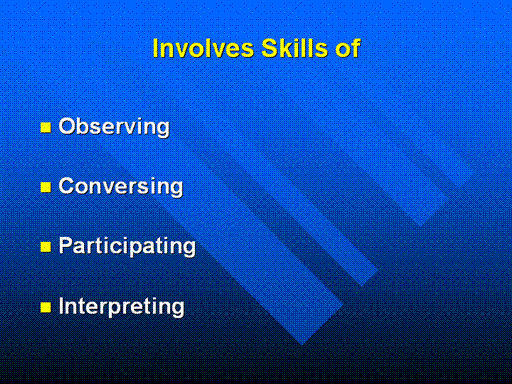 Involves Skills of

- Observing
- Conversing
- Participating
- Interpreting